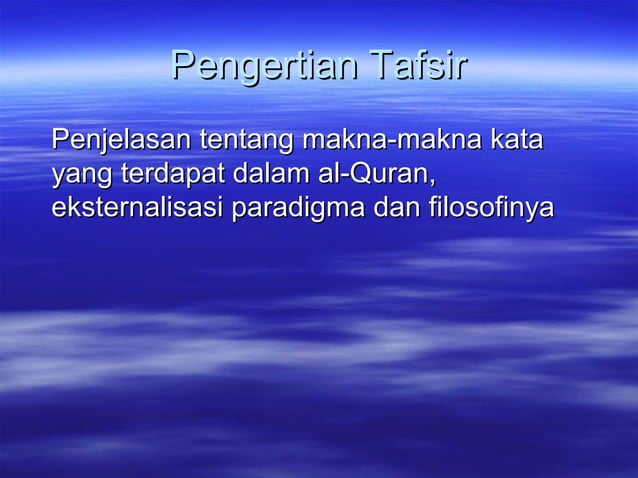 Pengertian Tafsir

Penjelasan tentang makna-makna kata yang terdapat dalam al-Quran, eksternalisasi paradigma dan filosofinya